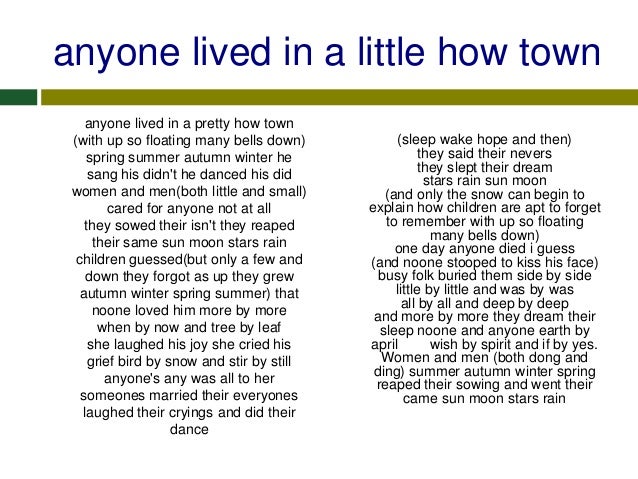 anyone lived in a little how town

anyone lived in a pretty how town
(with up so floating many bells down)
spring summer autumn winter he
sang his didn't he danced his did
women and men(both little and small)
cared for anyone not at all
they sowed their isn't they reaped
their same sun moon stars rain
children guessed(but only a few and
down they forgot as up they grew
autumn winter spring summer) that
noone loved him more by more
when by now and tree by leaf
she laughed his joy she cried his
grief bird by snow and stir by still
anyone's any was all to her
someones married their everyones
laughed their cryings and did their
dance

(sleep wake hope and then)
they said their nevers
they slept their dream
stars rain sun moon
(and only the snow can begin to
explain how children are apt to forget
to remember with up so floating
many bells down)
one day anyone died i guess
(and noone stooped to kiss his face)
busy folk buried them side by side
little by little and was by was
all by all and deep by deep
and more by more they dream their
sleep noone and anyone earth by
april wish by spirit and if by yes.
Women and men (both dong and
ding) summer autumn winter spring
reaped their sowing and went their
came sun moon stars rain